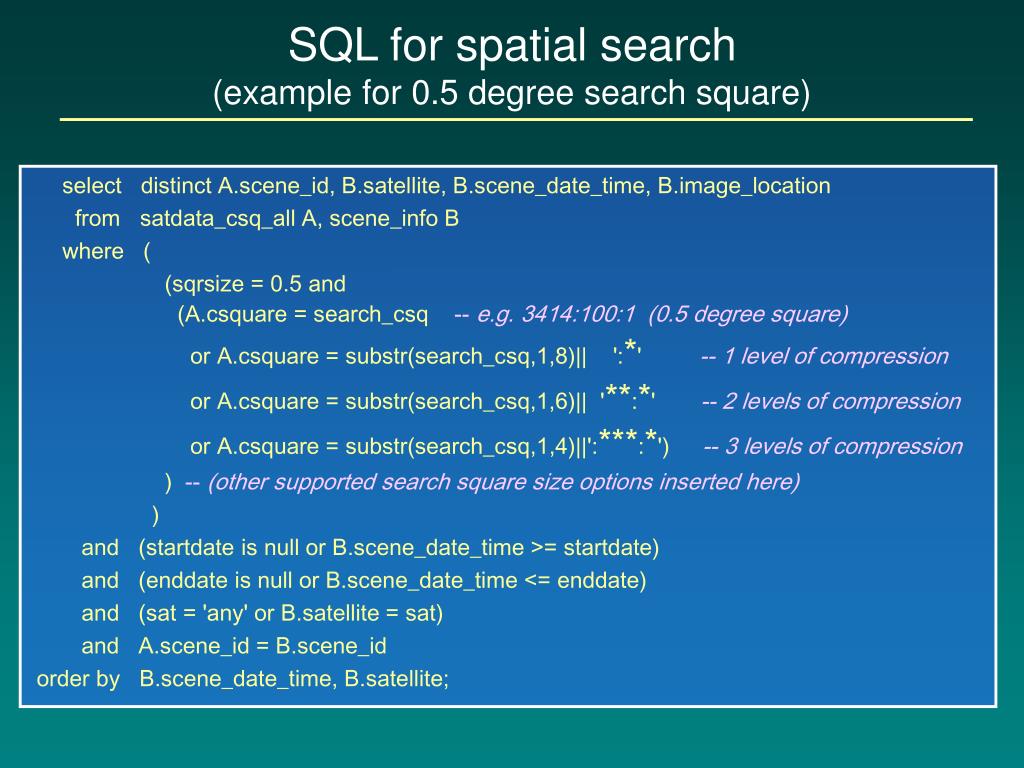 SQL for spatial search
(example for 0.5 degree search square)

select distinct A.scene_id, B.satellite, B.scene_date_time, B.image_location
from satdata_csq_all A, scene_info B
where (
(sqrsize = 0.5 and
(A.csquare = search_csq -- e.g. 3414:100:1 (0.5 degree square)
or A.csquare = substr(search_csq,1,8)|| ':*' -- 1 level of compression
or A.csquare = substr(search_csq,1,6)|| '**:*' -- 2 levels of compression
or A.csquare = substr(search_csq,1,4)||':***:*') -- 3 levels of compression
) -- (other supported search square size options inserted here)
)
and (startdate is null or B.scene_date_time >= startdate)
and (enddate is null or B.scene_date_time <= enddate)
and (sat = 'any' or B.satellite = sat)
and A.scene_id = B.scene_id
order by B.scene_date_time, B.satellite;